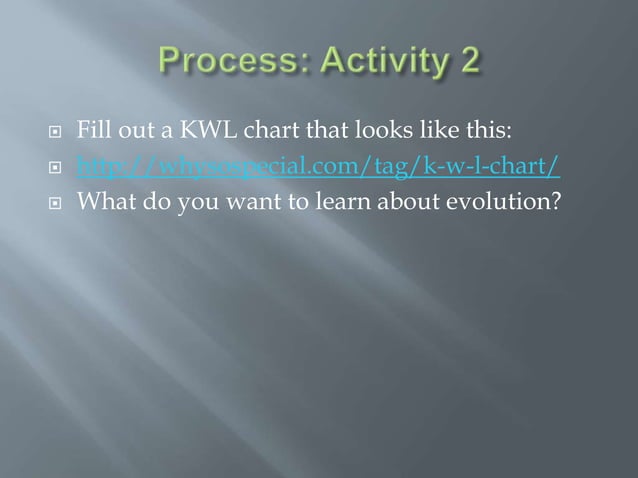 Process: Activity 2

Fill out a KWL chart that looks like this:

http://whysospecial.com/tag/k-w-l-chart/

What do you want to learn about evolution?